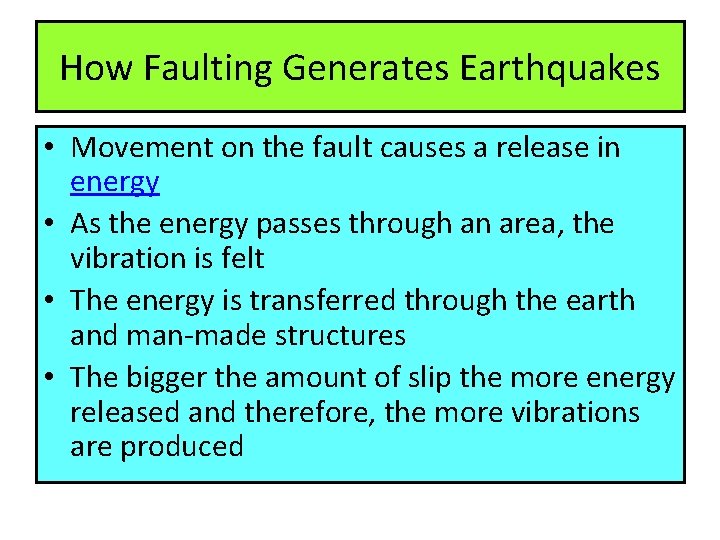 How Faulting Generates Earthquakes

• Movement on the fault causes a release in energy
• As the energy passes through an area, the vibration is felt
• The energy is transferred through the earth and man-made structures
• The bigger the amount of slip the more energy released and therefore, the more vibrations are produced